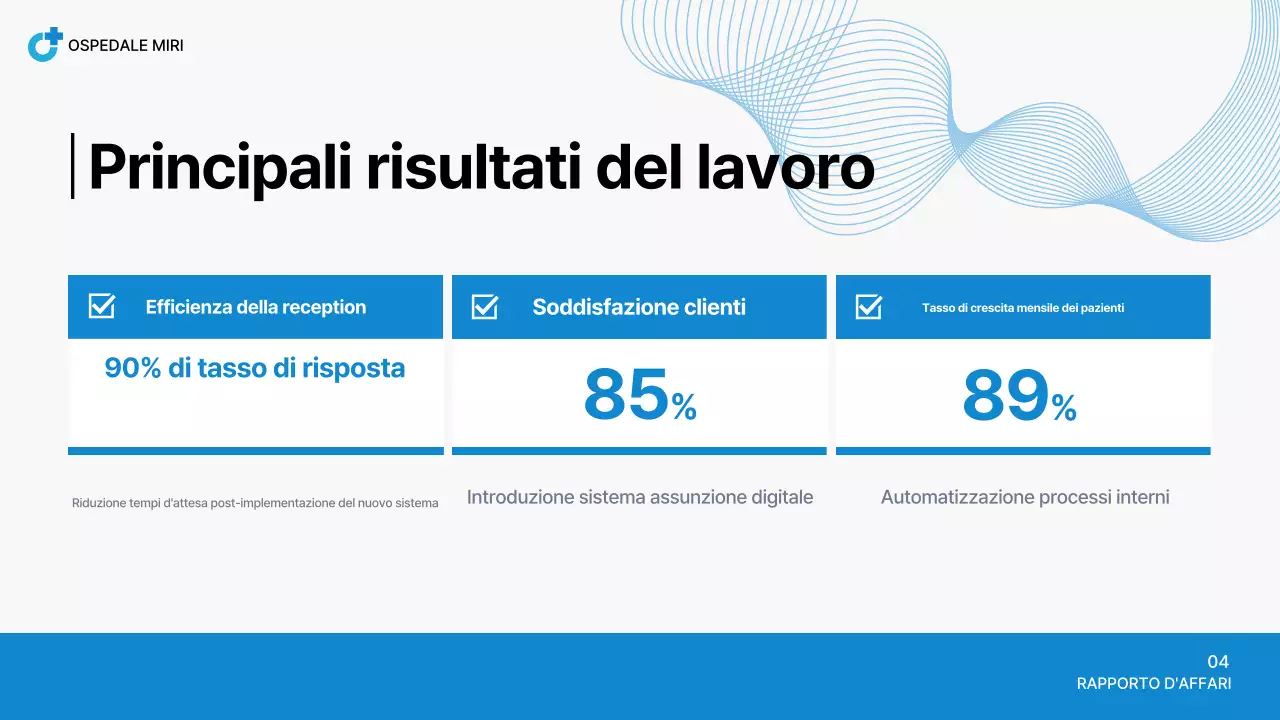 OSPEDALE MIRI

Principali risultati del lavoro

Efficienza della reception

90% di tasso di risposta

Riduzione tempi d'attesa post-implementazione del nuovo sistema

Soddisfazione clienti

85%

Introduzione sistema assunzione digitale

Tasso di crescita mensile dei pazienti

89%

Automatizzazione processi interni

04
RAPPORTO D'AFFARI